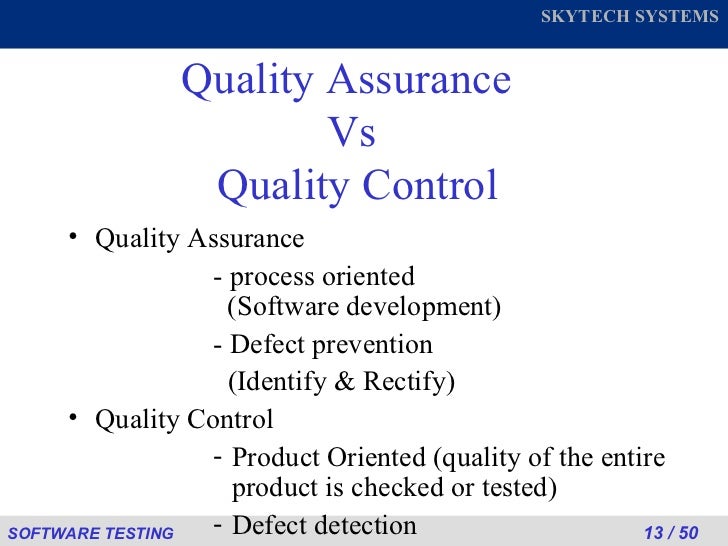 SKYTECH SYSTEMS

Quality Assurance
Vs
Quality Control

• Quality Assurance

- process oriented
(Software development)

- Defect prevention
(Identify & Rectify)

• Quality Control

- Product Oriented (quality of the entire product is checked or tested)

- Defect detection

SOFTWARE TESTING

13 / 50